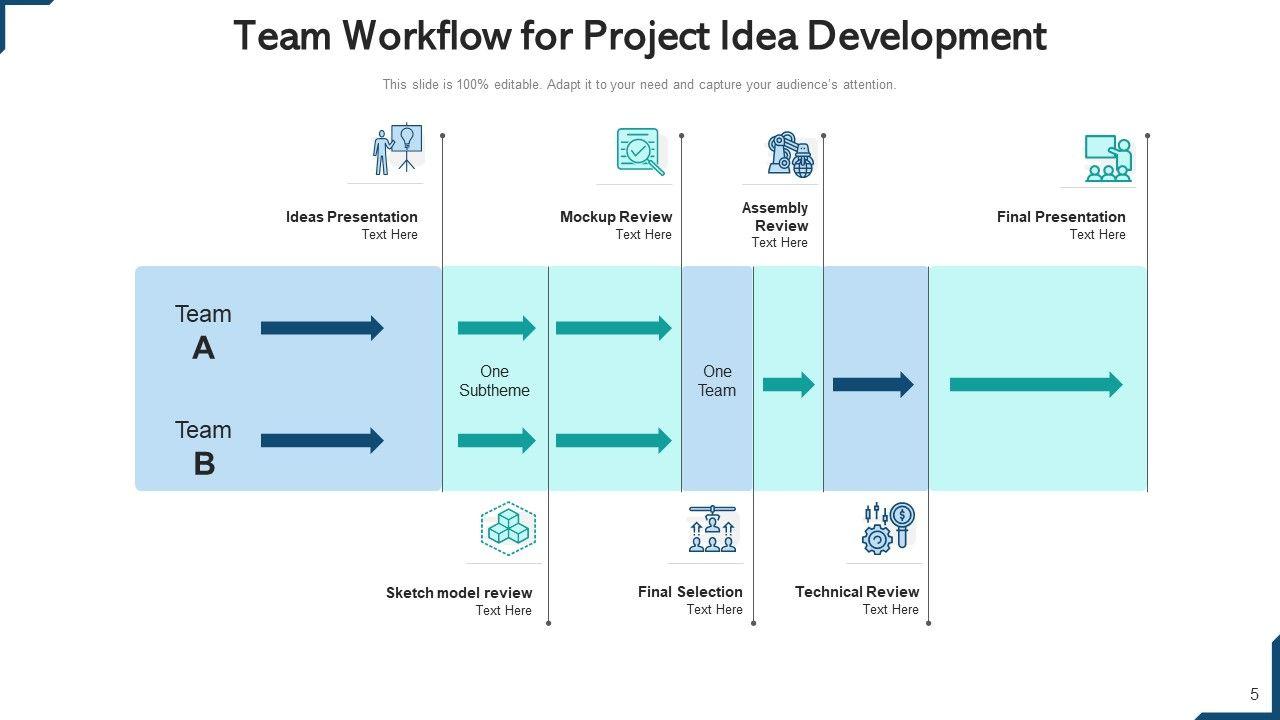 Team Workflow for Project Idea Development

This slide is 100% editable. Adapt it to your need and capture your audience's attention.

Ideas Presentation
Text Here

Mockup Review
Text Here

Assembly Review
Text Here

Final Presentation
Text Here

Team A

Team B

One Subtheme

One Team

Sketch model review
Text Here

Final Selection
Text Here

Technical Review
Text Here

5